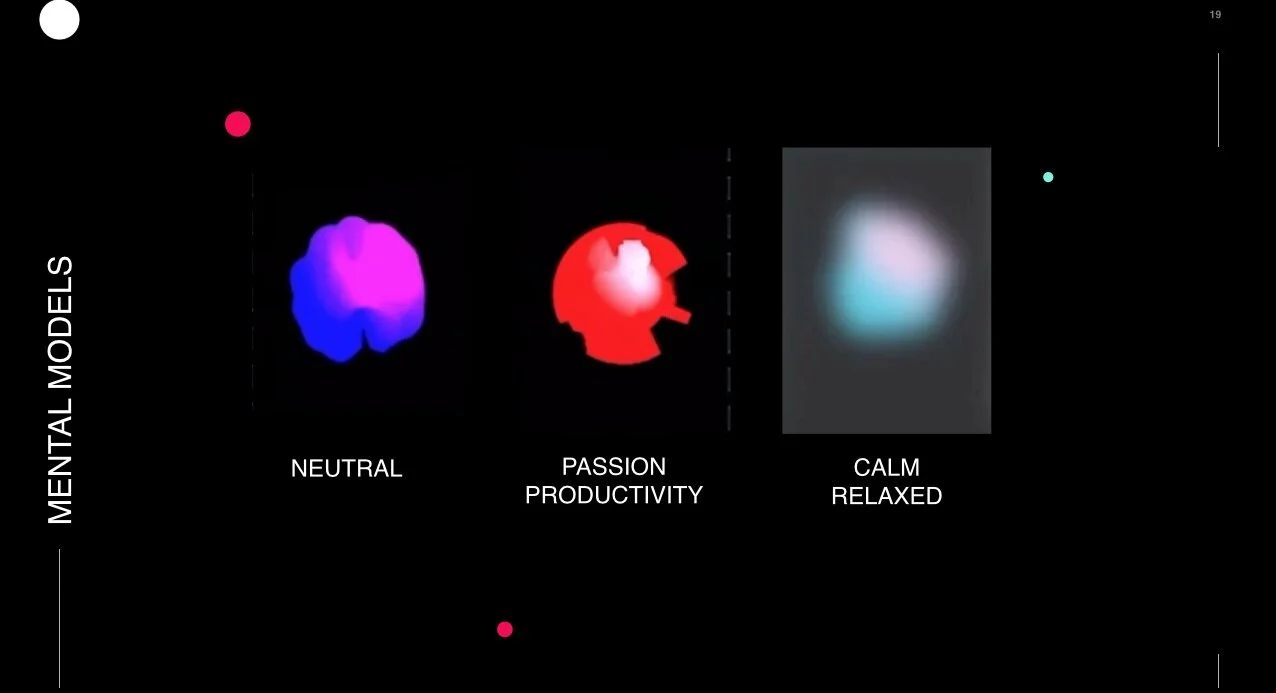 19

MENTAL MODELS

NEUTRAL

PASSION
PRODUCTIVITY

CALM
RELAXED